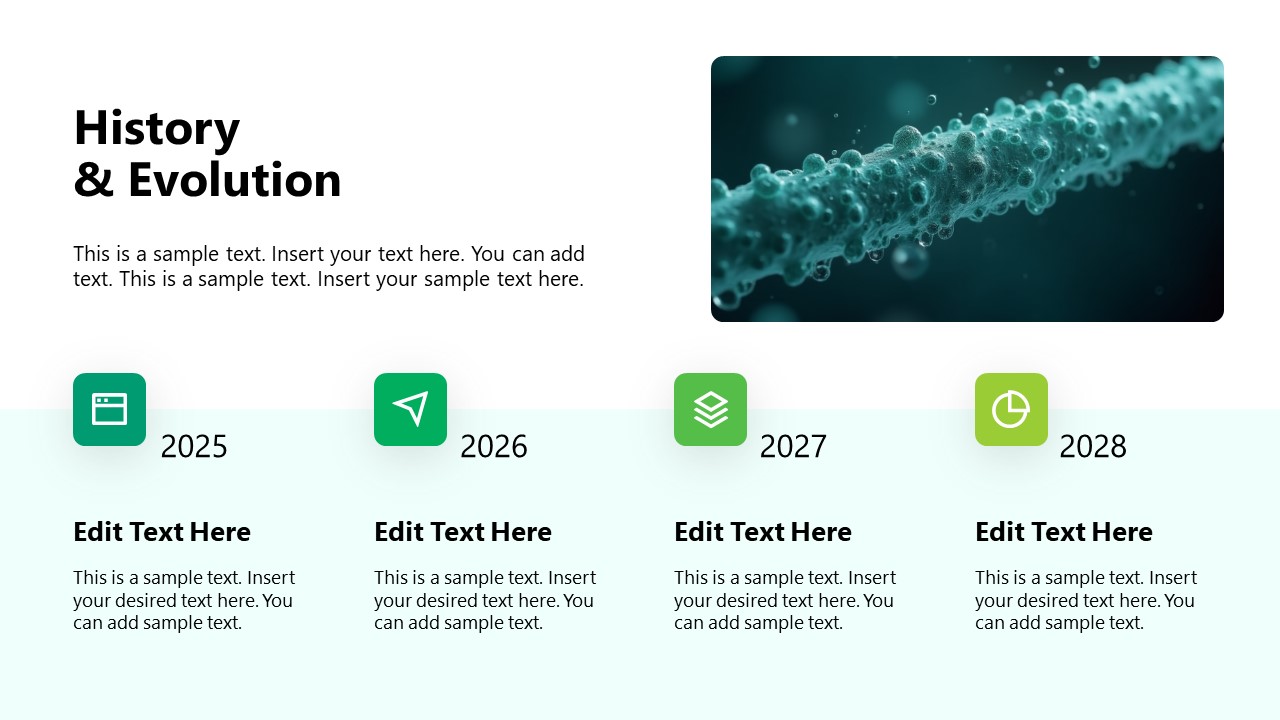 History
& Evolution

This is a sample text. Insert your text here. You can add text. This is a sample text. Insert your sample text here.

2025

Edit Text Here

This is a sample text. Insert your desired text here. You can add sample text.

2026

Edit Text Here

This is a sample text. Insert your desired text here. You can add sample text.

2027

Edit Text Here

This is a sample text. Insert your desired text here. You can add sample text.

2028

Edit Text Here

This is a sample text. Insert your desired text here. You can add sample text.